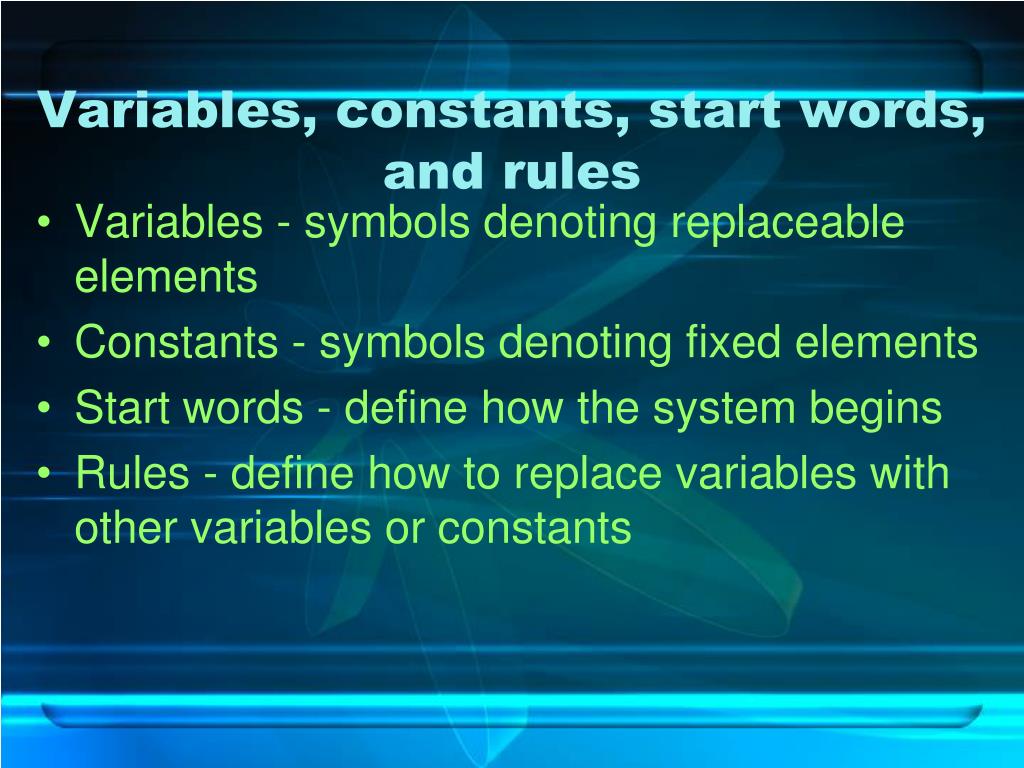 Variables, constants, start words, and rules

• Variables - symbols denoting replaceable elements
• Constants - symbols denoting fixed elements
• Start words - define how the system begins
• Rules - define how to replace variables with other variables or constants